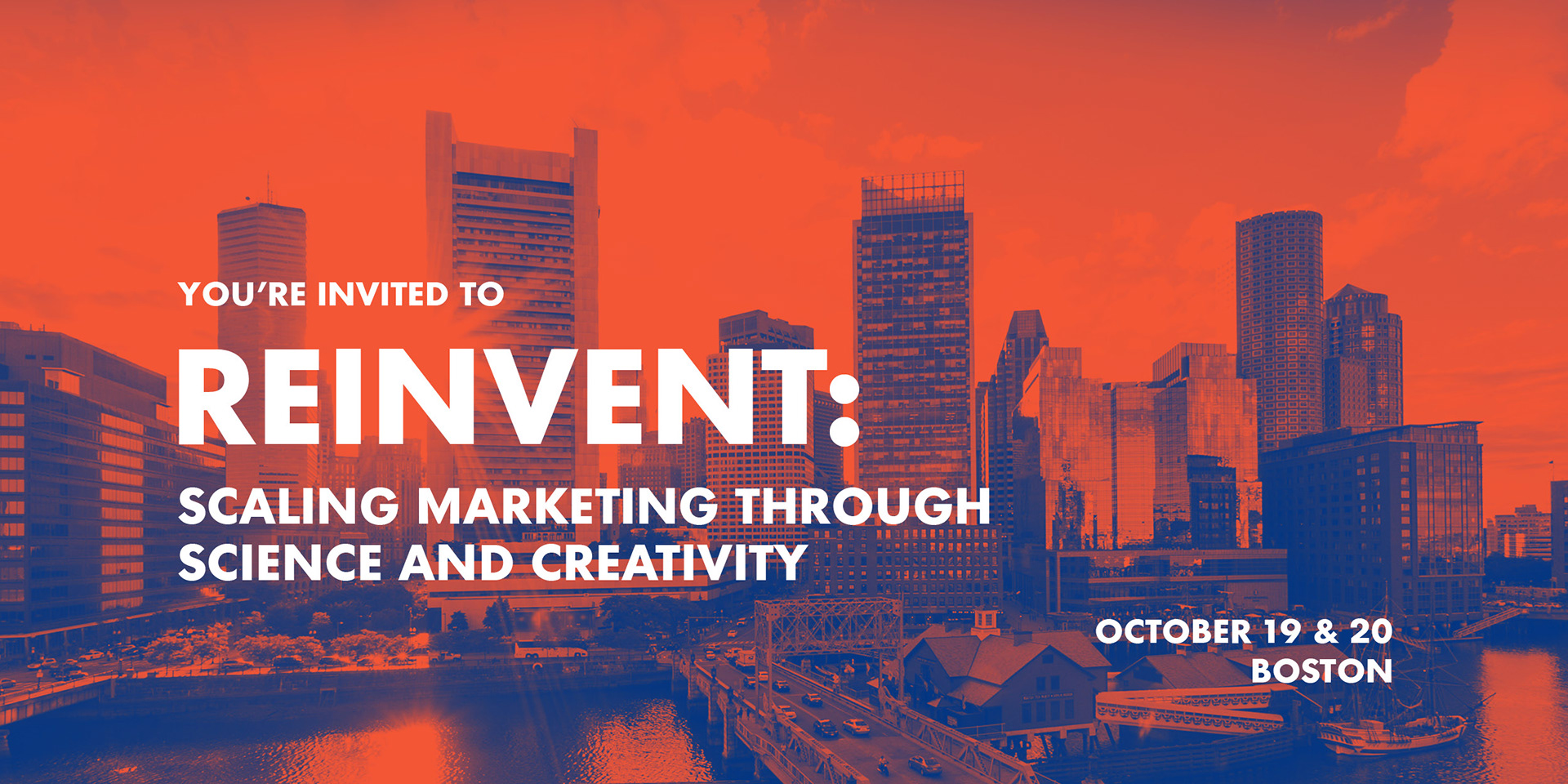 YOU'RE INVITED TO

REINVENT:

SCALING MARKETING THROUGH SCIENCE AND CREATIVITY

OCTOBER 19 & 20
BOSTON